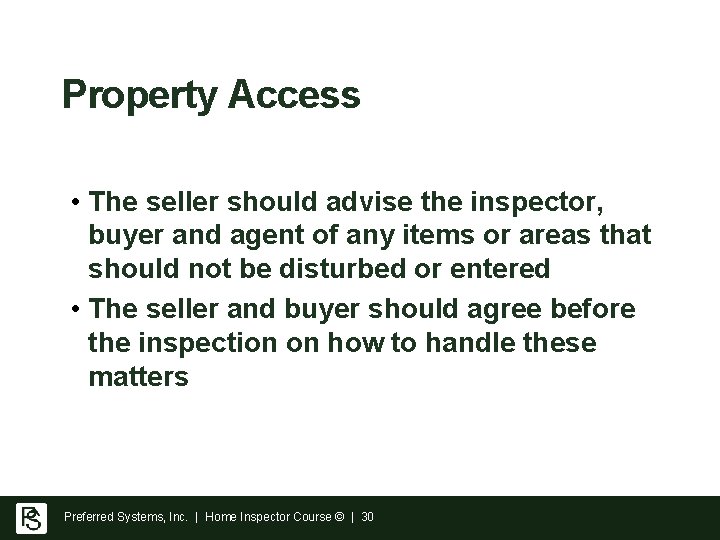 Property Access

• The seller should advise the inspector, buyer and agent of any items or areas that should not be disturbed or entered
• The seller and buyer should agree before the inspection on how to handle these matters

PS

Preferred Systems, Inc. | Home Inspector Course © | 30